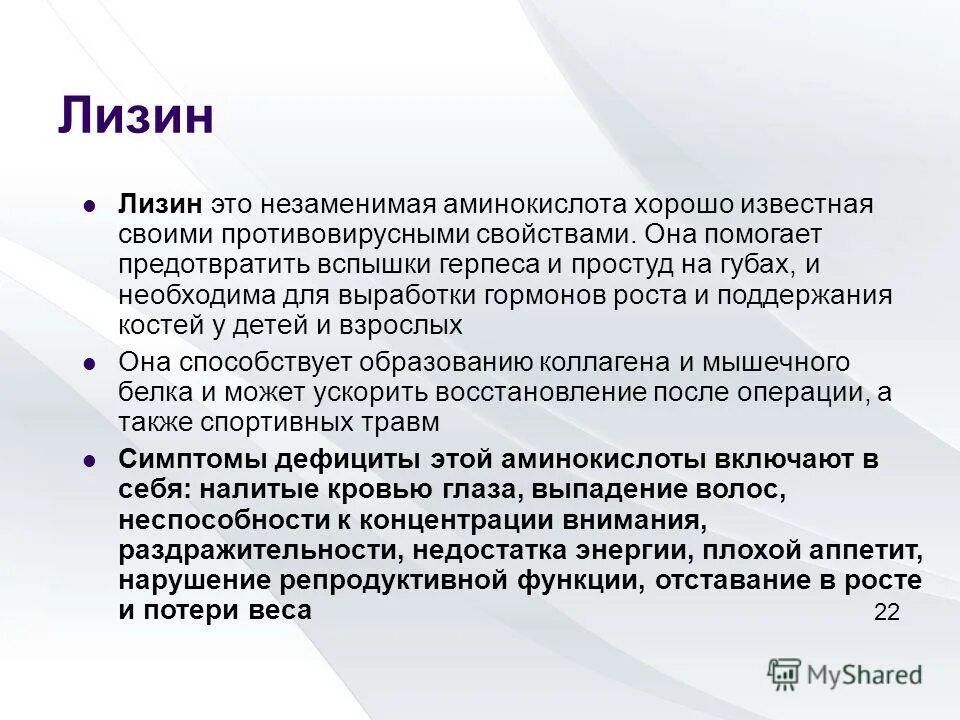 Лизин

Лизин это незаменимая аминокислота хорошо известная своими противовирусными свойствами. Она помогает предотвратить вспышки герпеса и простуд на губах, и необходима для выработки гормонов роста и поддержания костей у детей и взрослых

Она способствует образованию коллагена и мышечного белка и может ускорить восстановление после операции, а также спортивных травм

Симптомы дефициты этой аминокислоты включают в себя: налитые кровью глаза, выпадение волос, неспособности к концентрации внимания, раздражительности, недостатка энергии, плохой аппетит, нарушение репродуктивной функции, отставание в росте и потери веса

22

MyShared